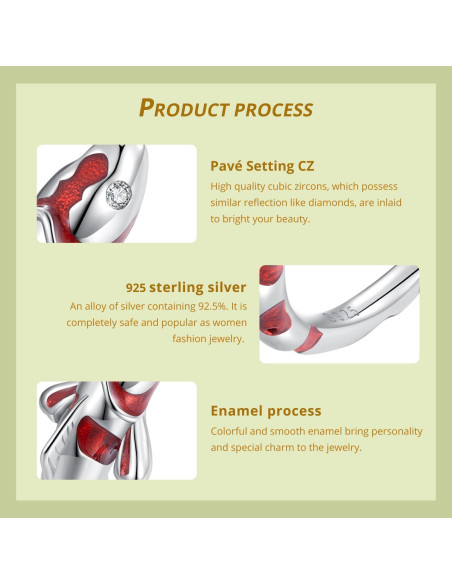 PRODUCT PROCESS

Pavé Setting CZ
High quality cubic zircons, which possess similar reflection like diamonds, are inlaid to bright your beauty.

925 sterling silver
An alloy of silver containing 92.5%. It is completely safe and popular as women fashion jewelry.

S925

Enamel process
Colorful and smooth enamel bring personality and special charm to the jewelry.